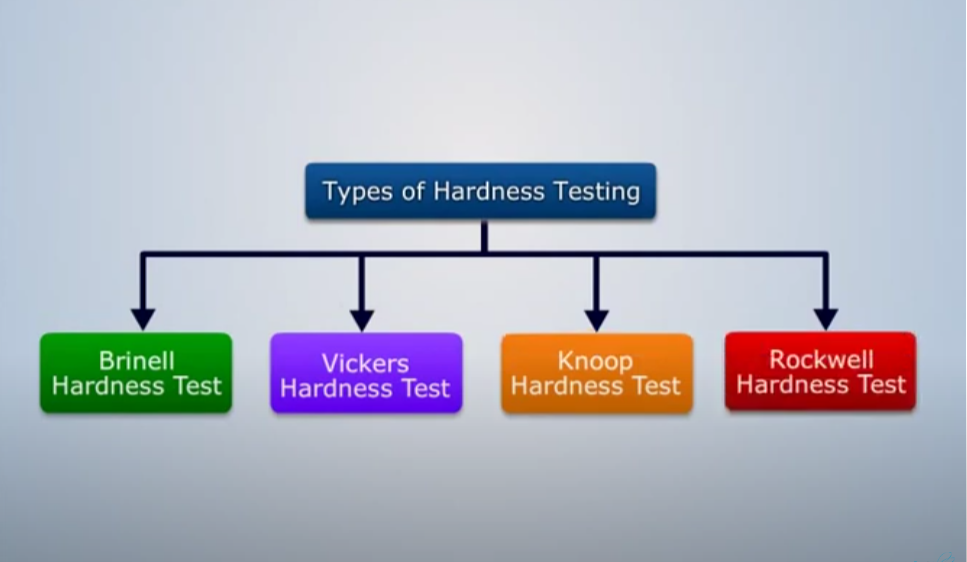 Types of Hardness Testing

Brinell
Hardness Test

Vickers
Hardness Test

Knoop
Hardness Test

Rockwell
Hardness Test